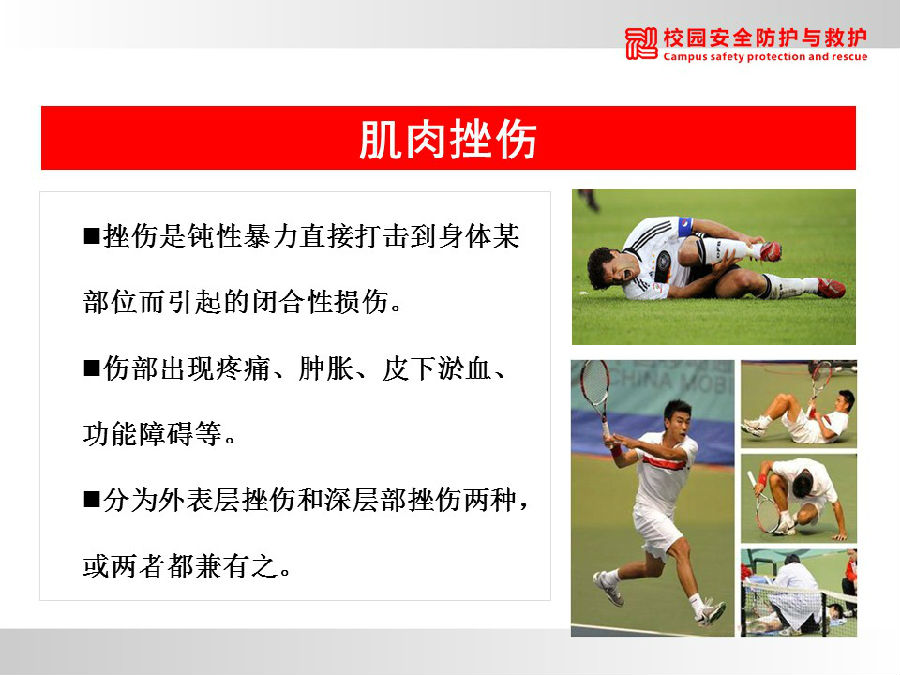 校园安全防护与救护
Campus safety protection and rescue

肌肉挫伤

■挫伤是钝性暴力直接打击到身体某部位而引起的闭合性损伤。

■伤部出现疼痛、肿胀、皮下淤血、功能障碍等。

■分为外表层挫伤和深层部挫伤两种，或两者都兼有之。

CHINA MOBI